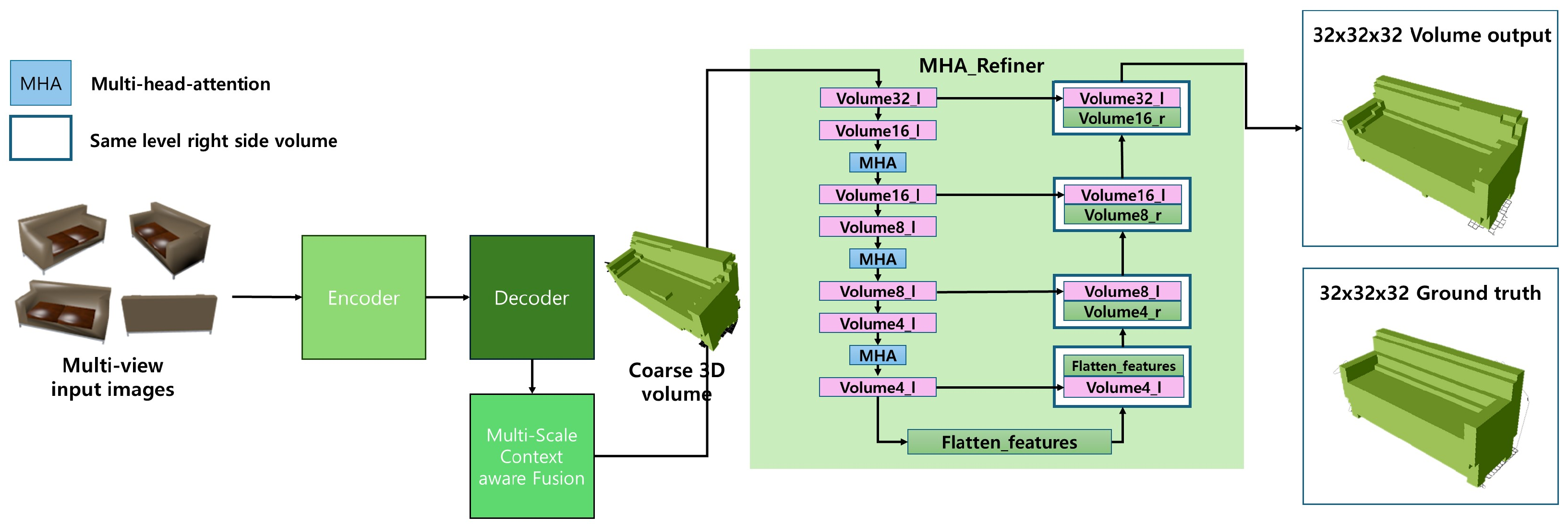 MHA Multi-head-attention

Same level right side volume

Multi-view input images

Encoder

Decoder

Multi-Scale Context aware Fusion

Coarse 3D volume

MHA_Refiner

Volume32_l

Volume16_l

MHA

Volume16_l

Volume8_l

MHA

Volume8_l

Volume4_l

MHA

Volume4_l

Flatten_features

Volume32_l
Volume16_r

Volume16_l
Volume8_r

Volume8_l
Volume4_r

Flatten_features
Volume4_l

32x32x32 Volume output

32x32x32 Ground truth